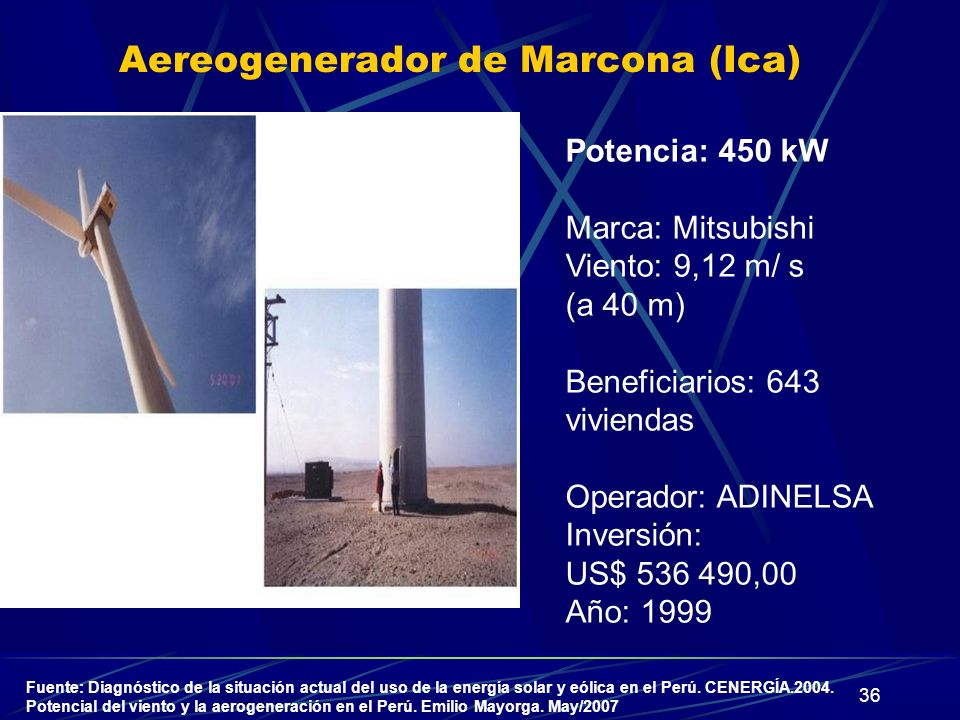 Aereogenerador de Marcona (Ica)

Potencia: 450 kW

Marca: Mitsubishi
Viento: 9,12 m/ s
(a 40 m)

Beneficiarios: 643 viviendas

Operador: ADINELSA
Inversión:
US$ 536 490,00
Año: 1999

Fuente: Diagnóstico de la situación actual del uso de la energía solar y eólica en el Perú. CENERGÍA.2004.
Potencial del viento y la aerogeneración en el Perú. Emilio Mayorga. May/2007

36